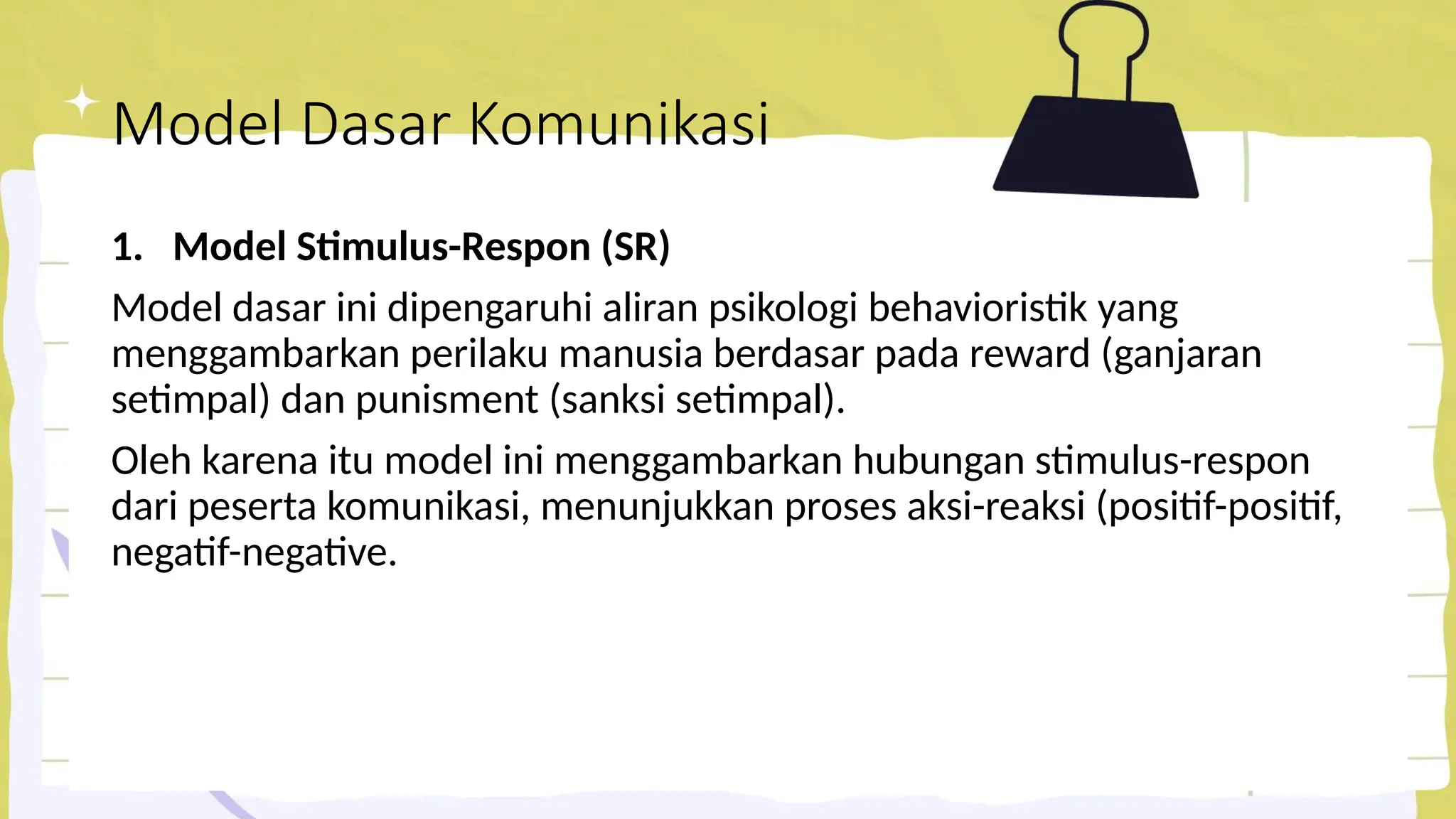 Model Dasar Komunikasi

1. Model Stimulus-Respon (SR)

Model dasar ini dipengaruhi aliran psikologi behavioristik yang menggambarkan perilaku manusia berdasar pada reward (ganjaran setimpal) dan punisment (sanksi setimpal).

Oleh karena itu model ini menggambarkan hubungan stimulus-respon dari peserta komunikasi, menunjukkan proses aksi-reaksi (positif-positif, negatif-negative.